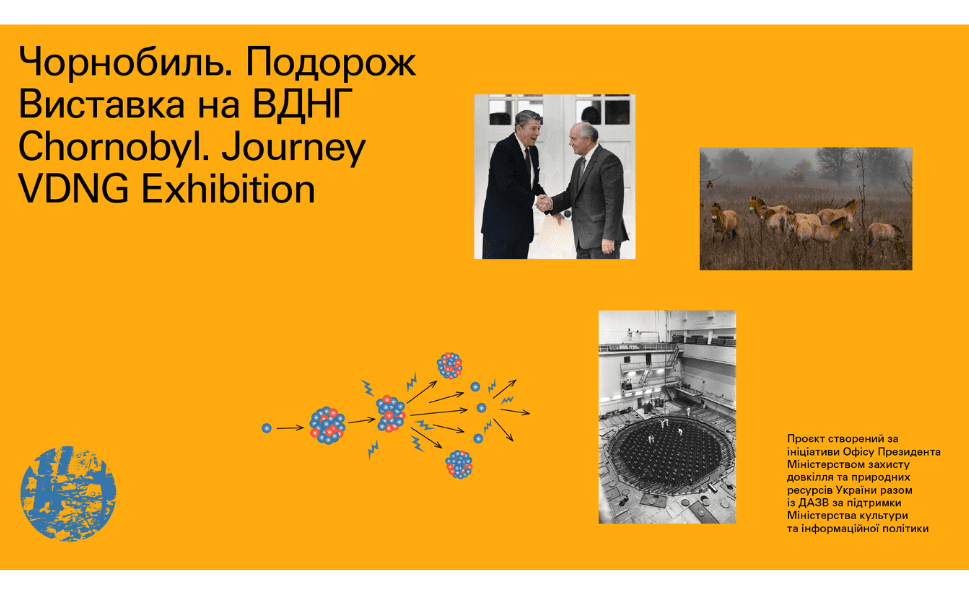 Чорнобиль. Подорож
Виставка на ВДНГ
Chornobyl. Journey
VDNG Exhibition

Проєкт створений за ініціативи Офісу Президента Міністерством захисту довкілля та природних ресурсів України разом із ДАЗВ за підтримки Міністерства культури та інформаційної політики